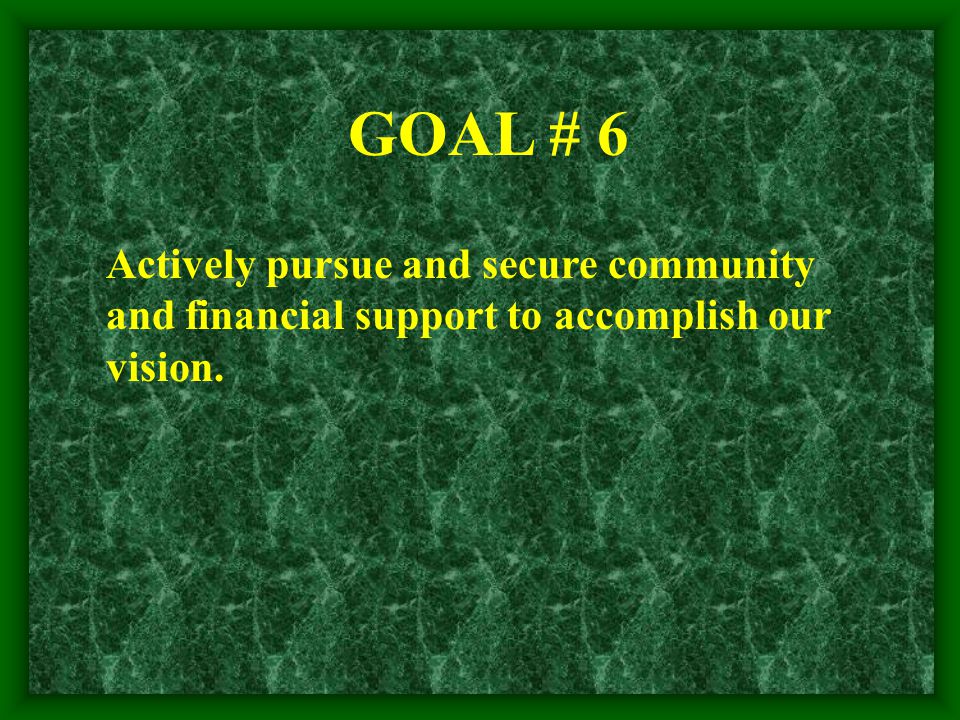 GOAL # 6

Actively pursue and secure community and financial support to accomplish our vision.